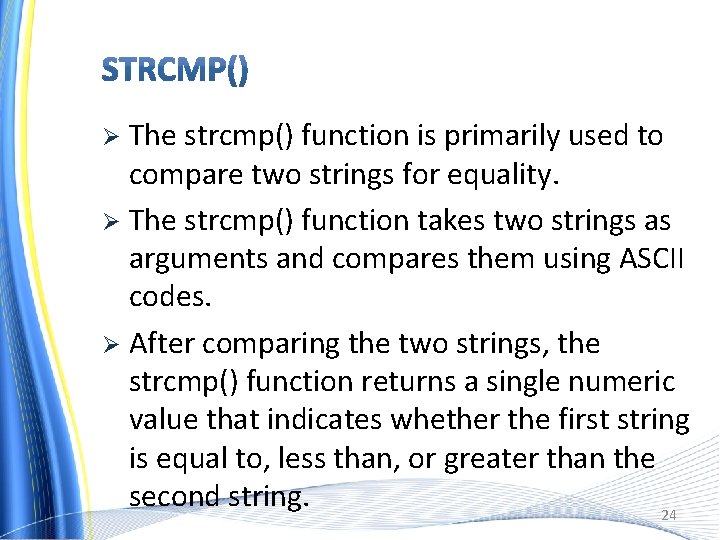 STRCMP()

➢ The strcmp() function is primarily used to compare two strings for equality.

➢ The strcmp() function takes two strings as arguments and compares them using ASCII codes.

➢ After comparing the two strings, the strcmp() function returns a single numeric value that indicates whether the first string is equal to, less than, or greater than the second string.

24